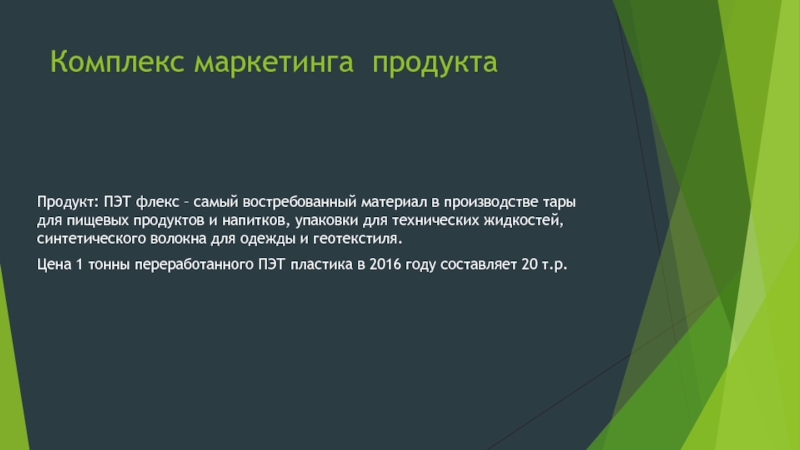 Комплекс маркетинга  продукта

Продукт: ПЭТ флекс – самый востребованный материал в производстве тары для пищевых продуктов и напитков, упаковки для технических жидкостей, синтетического волокна для одежды и геотекстиля.

Цена 1 тонны переработанного ПЭТ пластика в 2016 году составляет 20 т.р.